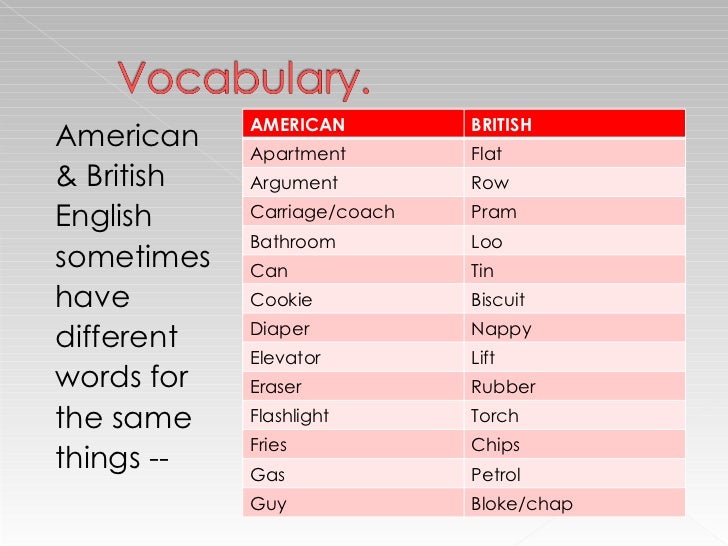 Vocabulary.

American & British English sometimes have different words for the same things --

| AMERICAN | BRITISH |
|---|---|
| Apartment | Flat |
| Argument | Row |
| Carriage/coach | Pram |
| Bathroom | Loo |
| Can | Tin |
| Cookie | Biscuit |
| Diaper | Nappy |
| Elevator | Lift |
| Eraser | Rubber |
| Flashlight | Torch |
| Fries | Chips |
| Gas | Petrol |
| Guy | Bloke/chap |